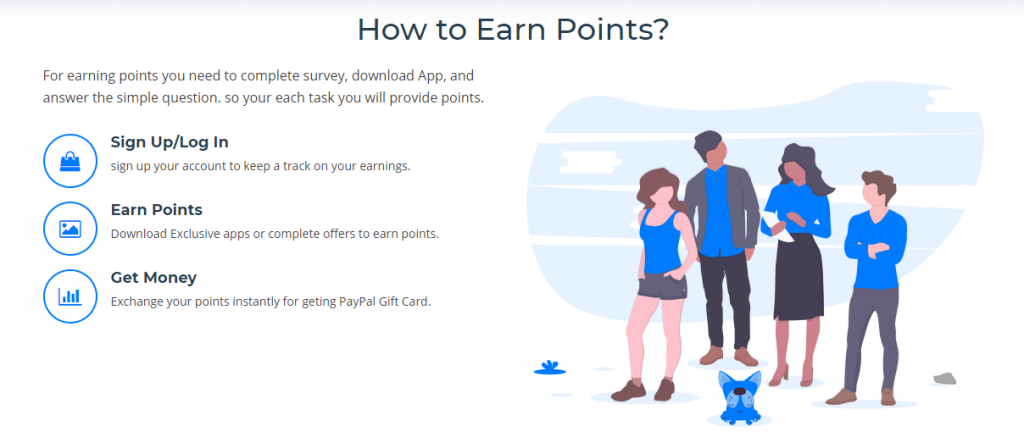 How to Earn Points?

For earning points you need to complete survey, download App, and answer the simple question. so your each task you will provide points.

Sign Up/Log In
sign up your account to keep a track on your earnings.

Earn Points
Download Exclusive apps or complete offers to earn points.

Get Money
Exchange your points instantly for geting PayPal Gift Card.